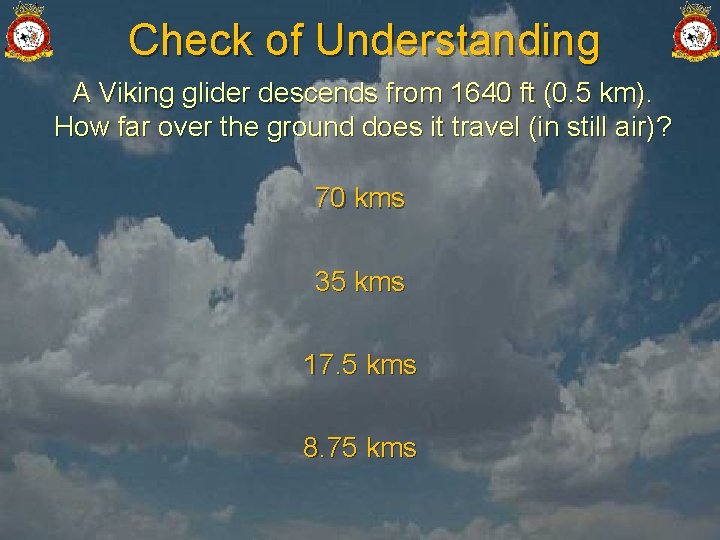 Check of Understanding

A Viking glider descends from 1640 ft (0.5 km).
How far over the ground does it travel (in still air)?

70 kms

35 kms

17.5 kms

8.75 kms